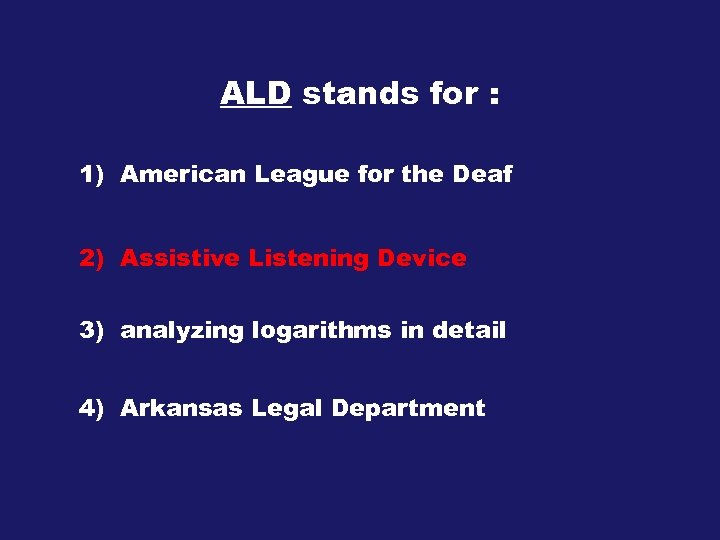 ALD stands for :

1) American League for the Deaf

2) Assistive Listening Device

3) analyzing logarithms in detail

4) Arkansas Legal Department